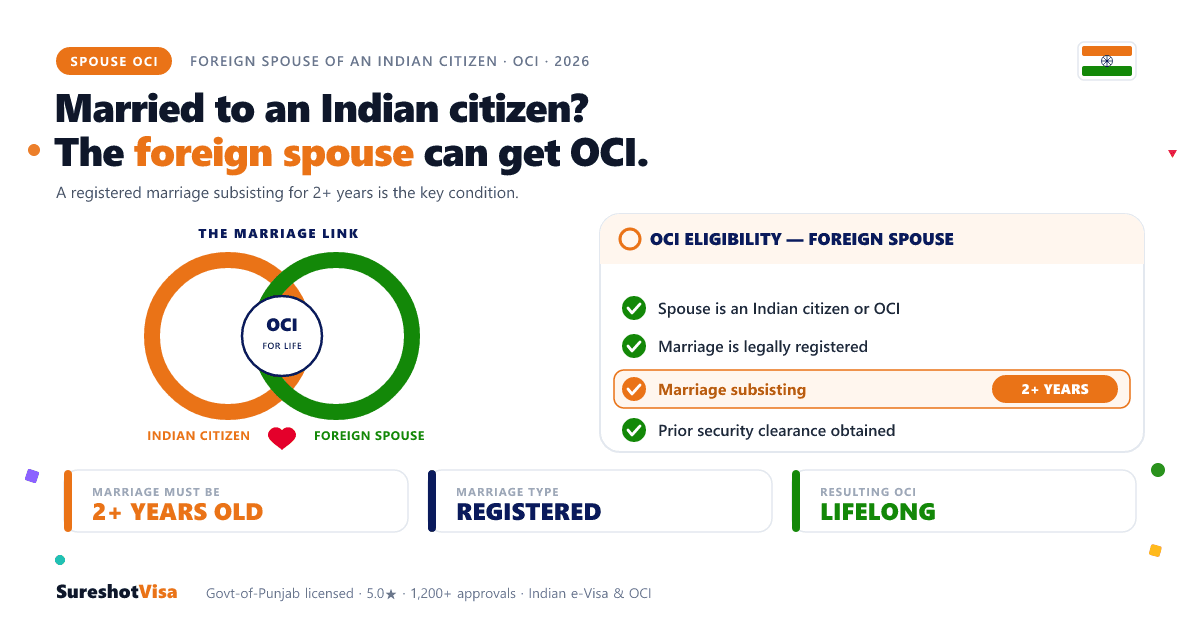 SPOUSE OCI

FOREIGN SPOUSE OF AN INDIAN CITIZEN · OCI · 2026

Married to an Indian citizen?
The foreign spouse can get OCI.

A registered marriage subsisting for 2+ years is the key condition.

THE MARRIAGE LINK

OCI
FOR LIFE

INDIAN CITIZEN

FOREIGN SPOUSE

OCI ELIGIBILITY — FOREIGN SPOUSE

Spouse is an Indian citizen or OCI

Marriage is legally registered

Marriage subsisting 2+ YEARS

Prior security clearance obtained

MARRIAGE MUST BE
2+ YEARS OLD

MARRIAGE TYPE
REGISTERED

RESULTING OCI
LIFELONG

SureshotVisa

Govt-of-Punjab licensed · 5.0★ · 1,200+ approvals · Indian e-Visa & OCI